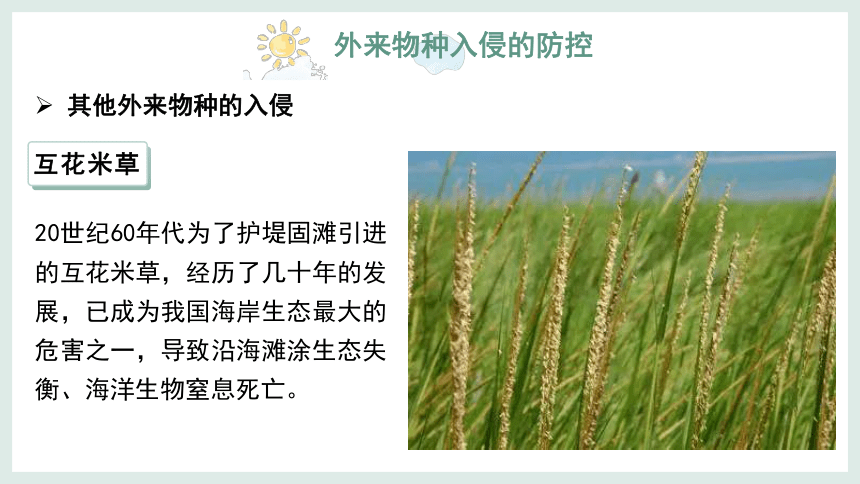 外来物种入侵的防控

➢ 其他外来物种的入侵

互花米草

20世纪60年代为了护堤固滩引进的互花米草，经历了几十年的发展，已成为我国海岸生态最大的危害之一，导致沿海滩涂生态失衡、海洋生物窒息死亡。